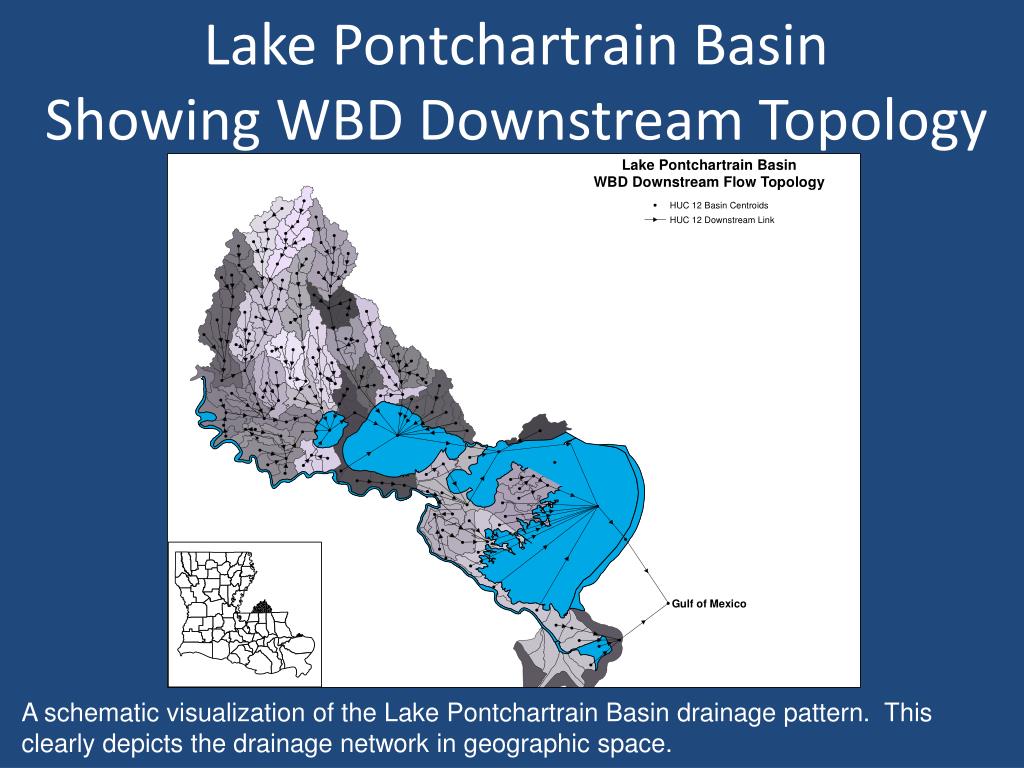 Lake Pontchartrain Basin
Showing WBD Downstream Topology

Lake Pontchartrain Basin
WBD Downstream Flow Topology

HUC 12 Basin Centroids
HUC 12 Downstream Link

Gulf of Mexico

A schematic visualization of the Lake Pontchartrain Basin drainage pattern. This clearly depicts the drainage network in geographic space.